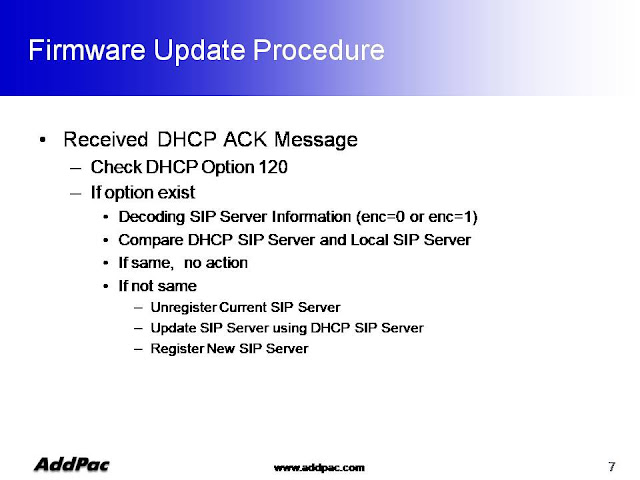 Firmware Update Procedure

• Received DHCP ACK Message
– Check DHCP Option 120
– If option exist
• Decoding SIP Server Information (enc=0 or enc=1)
• Compare DHCP SIP Server and Local SIP Server
• If same, no action
• If not same
– Unregister Current SIP Server
– Update SIP Server using DHCP SIP Server
– Register New SIP Server

AddPac
www.addpac.com
7